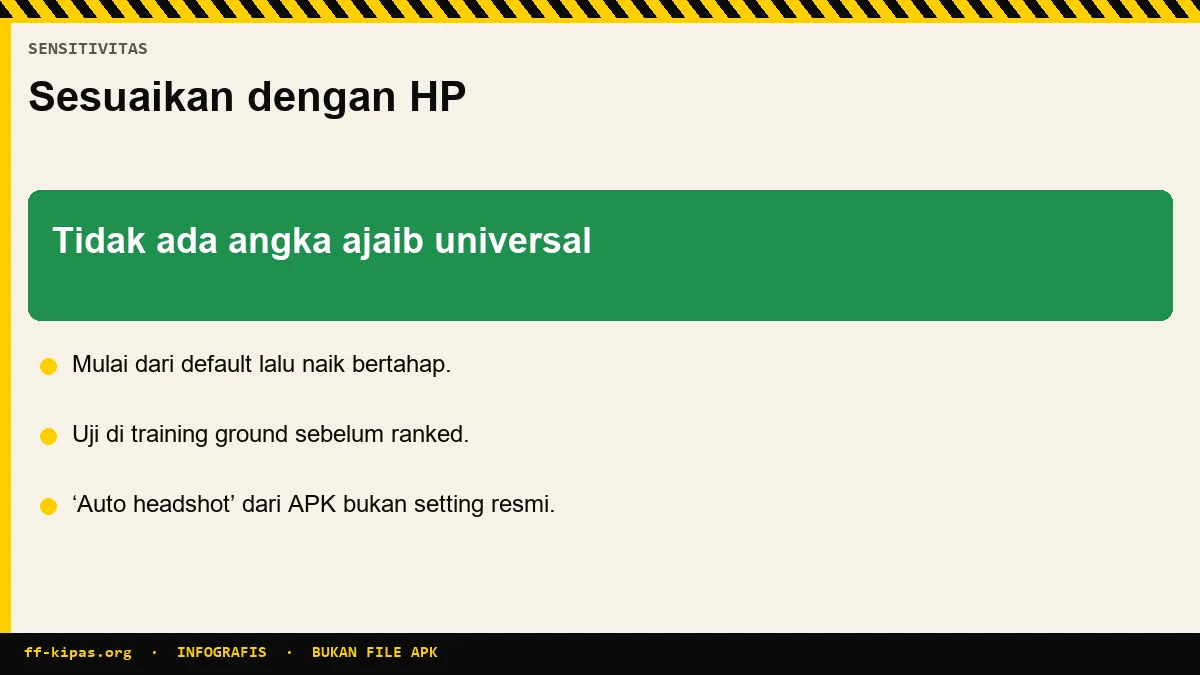 SENSITIVITAS

Sesuaikan dengan HP

Tidak ada angka ajaib universal

Mulai dari default lalu naik bertahap.

Uji di training ground sebelum ranked.

‘Auto headshot’ dari APK bukan setting resmi.

ff-kipas.org · INFOGRAFIS · BUKAN FILE APK